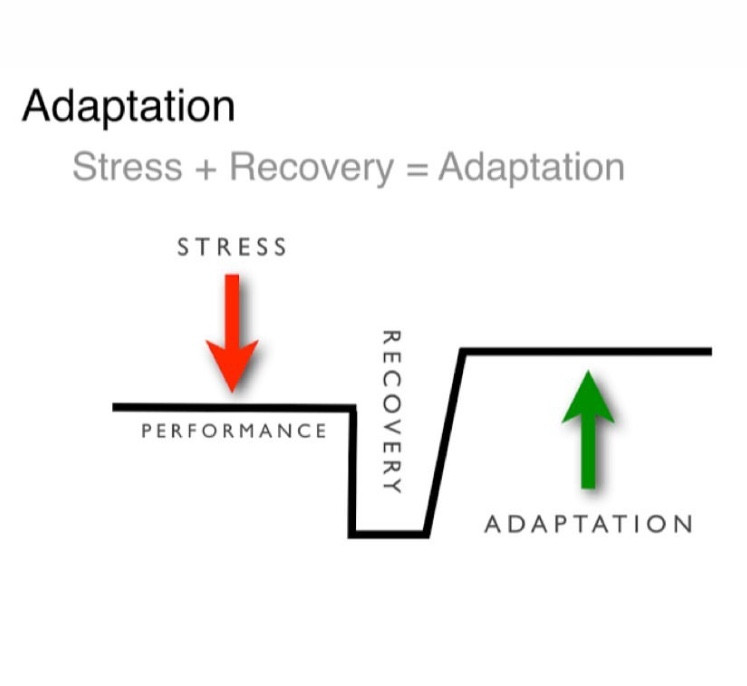 Adaptation

Stress + Recovery = Adaptation

STRESS

PERFORMANCE

RECOVERY

ADAPTATION